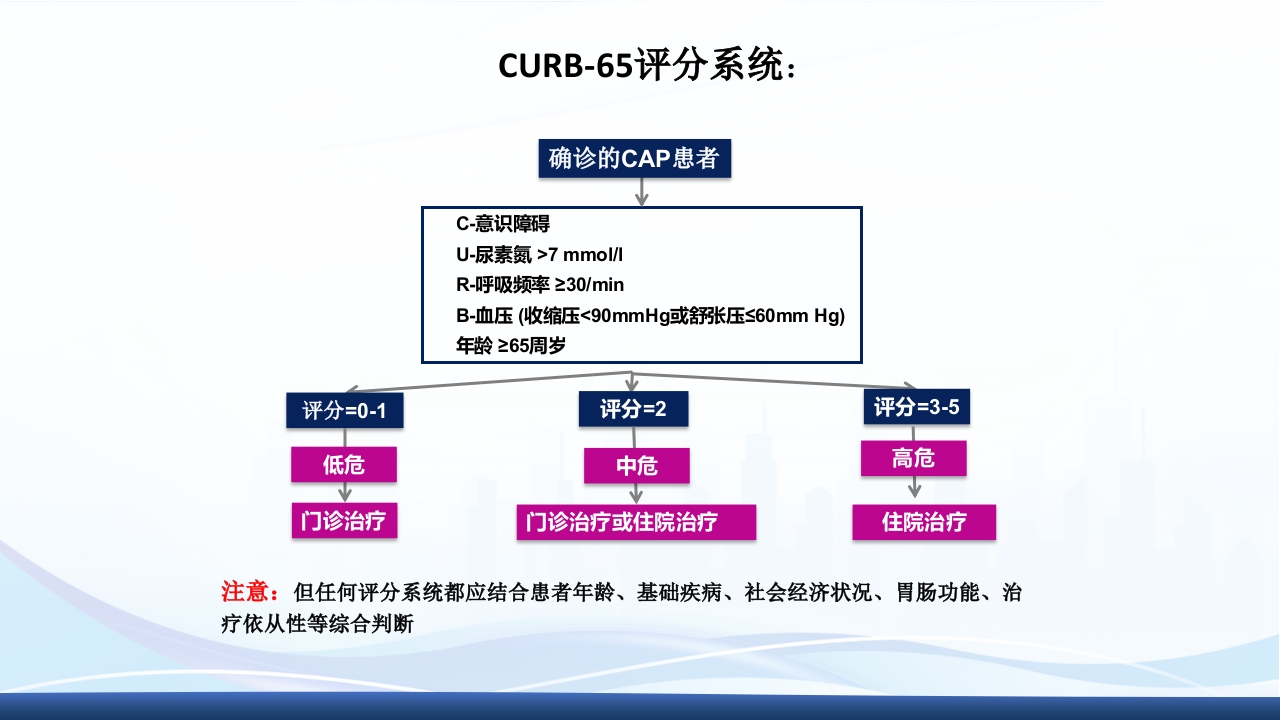 CURB-65评分系统：

确诊的CAP患者

C-意识障碍
U-尿素氮 >7 mmol/l
R-呼吸频率 ≥30/min
B-血压 (收缩压<90mmHg或舒张压≤60mm Hg)
年龄 ≥65周岁

评分=0-1

低危

门诊治疗

评分=2

中危

门诊治疗或住院治疗

评分=3-5

高危

住院治疗

注意：但任何评分系统都应结合患者年龄、基础疾病、社会经济状况、胃肠功能、治疗依从性等综合判断